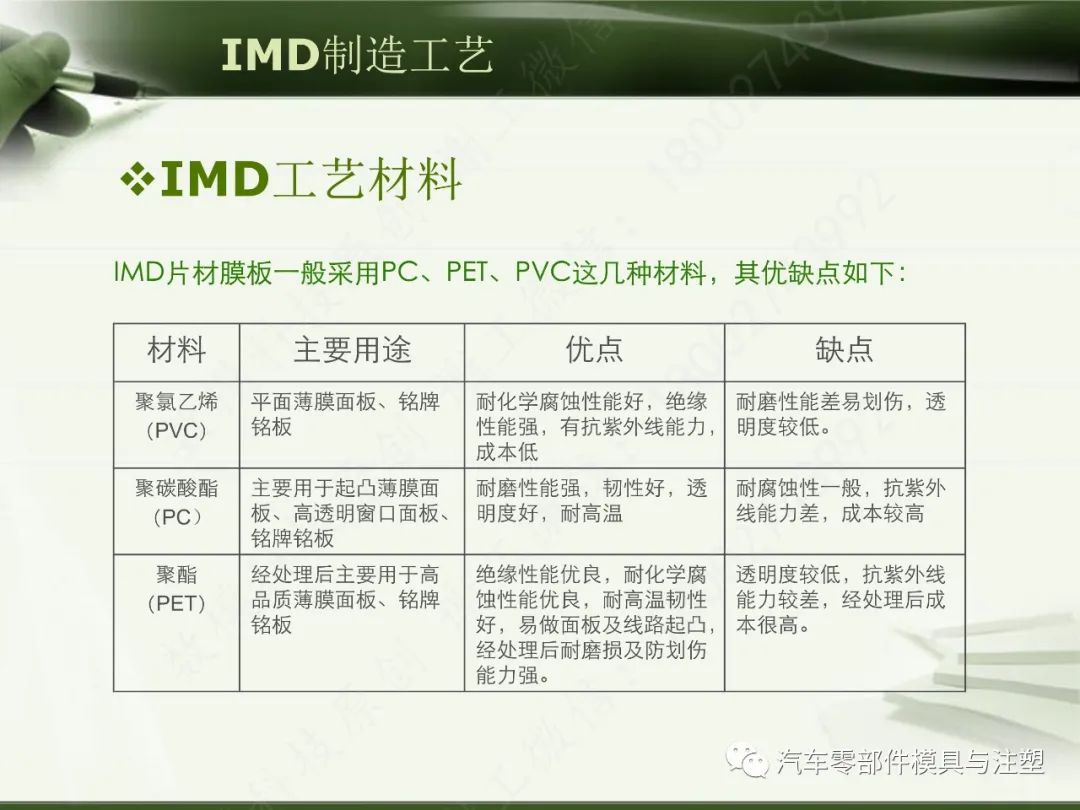 IMD制造工艺

❖IMD工艺材料

IMD片材膜板一般采用PC、PET、PVC这几种材料，其优缺点如下:

| 材料 | 主要用途 | 优点 | 缺点 |
|---|---|---|---|
| 聚氯乙烯（PVC） | 平面薄膜面板、铭牌铭板 | 耐化学腐蚀性能好，绝缘性能强，有抗紫外线能力，成本低 | 耐磨性能差易划伤，透明度较低。 |
| 聚碳酸酯（PC） | 主要用于起凸薄膜面板、高透明窗口面板、铭牌铭板 | 耐磨性能强，韧性好，透明度好，耐高温 | 耐腐蚀性一般，抗紫外线能力差，成本较高 |
| 聚酯（PET） | 经处理后主要用于高品质薄膜面板、铭牌铭板 | 绝缘性能优良，耐化学腐蚀性能优良，耐高温韧性好，易做面板及线路起凸，经处理后耐磨损及防划伤能力强。 | 透明度较低，抗紫外线能力较差，经处理后成本很高。 |

汽车零部件模具与注塑